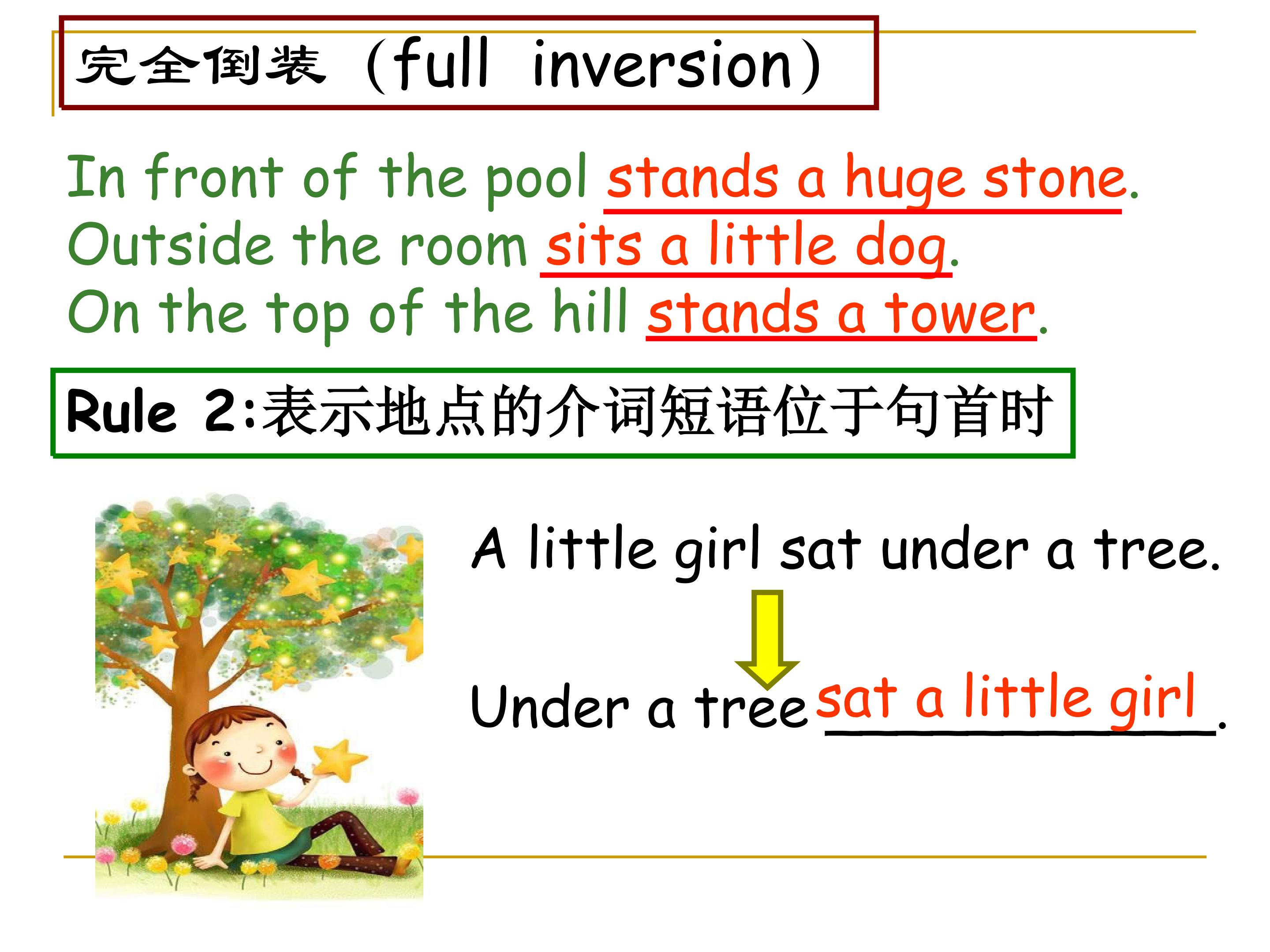 完全倒装（full inversion）

In front of the pool stands a huge stone.
Outside the room sits a little dog.
On the top of the hill stands a tower.

Rule 2:表示地点的介词短语位于句首时

A little girl sat under a tree.

Under a tree sat a little girl.